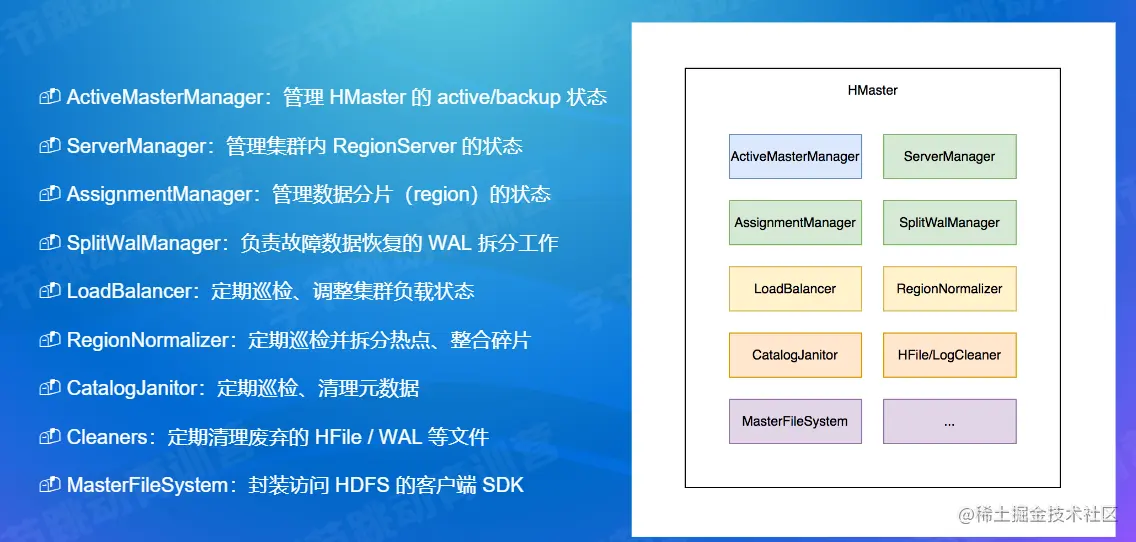 ActiveMasterManager：管理 HMaster 的 active/backup 状态

ServerManager：管理集群内 RegionServer 的状态

AssignmentManager：管理数据分片（region）的状态

SplitWalManager：负责故障数据恢复的 WAL 拆分工作

LoadBalancer：定期巡检、调整集群负载状态

RegionNormalizer：定期巡检并拆分热点、整合碎片

CatalogJanitor：定期巡检、清理元数据

Cleaners：定期清理废弃的 HFile / WAL 等文件

MasterFileSystem：封装访问 HDFS 的客户端 SDK

HMaster

ActiveMasterManager
ServerManager
AssignmentManager
SplitWalManager
LoadBalancer
RegionNormalizer
CatalogJanitor
HFile/LogCleaner
MasterFileSystem
...

@稀土掘金技术社区